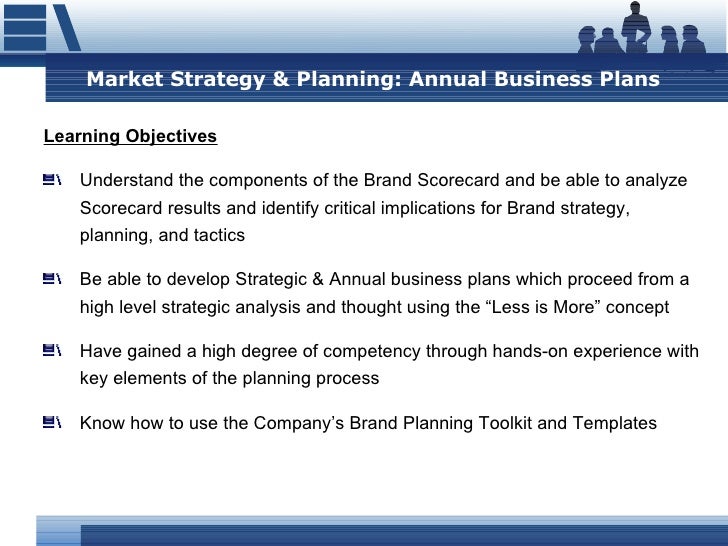 Market Strategy & Planning: Annual Business Plans

Learning Objectives

Understand the components of the Brand Scorecard and be able to analyze Scorecard results and identify critical implications for Brand strategy, planning, and tactics

Be able to develop Strategic & Annual business plans which proceed from a high level strategic analysis and thought using the “Less is More” concept

Have gained a high degree of competency through hands-on experience with key elements of the planning process

Know how to use the Company’s Brand Planning Toolkit and Templates